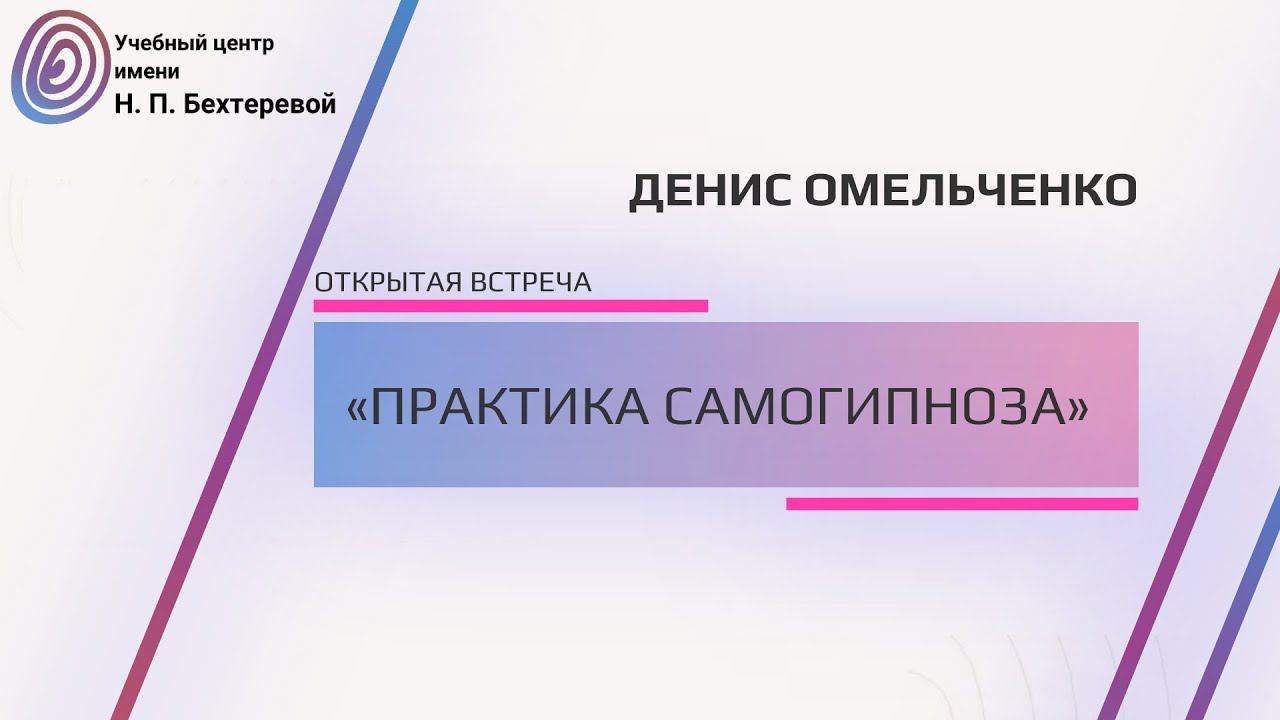 Учебный центр имени Н. П. Бехтеревой

ДЕНИС ОМЕЛЬЧЕНКО

ОТКРЫТАЯ ВСТРЕЧА

«ПРАКТИКА САМОГИПНОЗА»